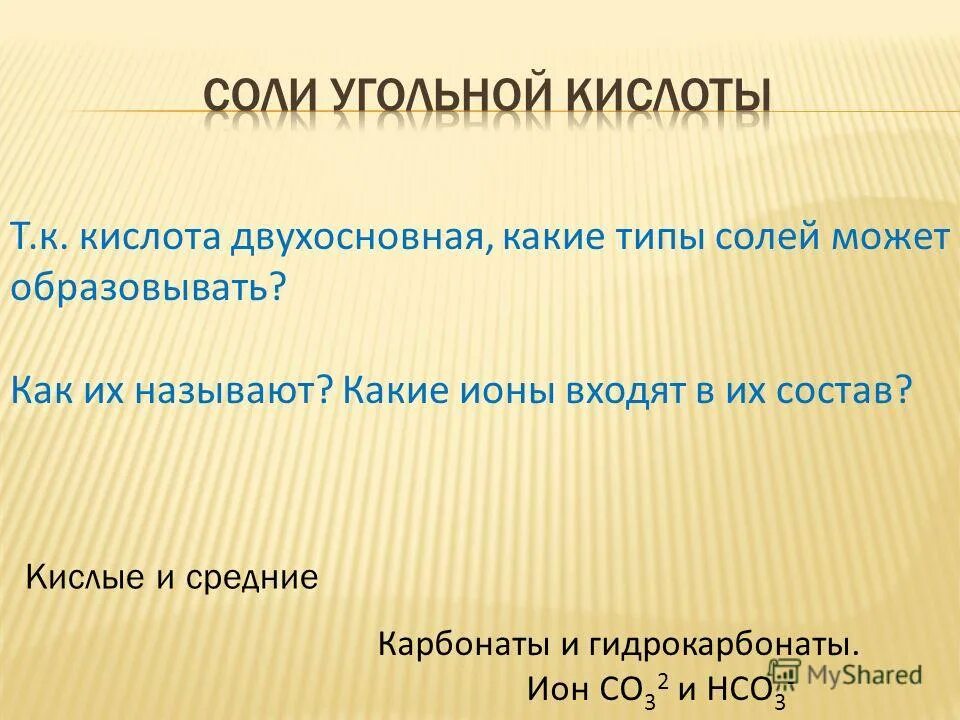 СОЛИ УГОЛЬНОЙ КИСЛОТЫ

Т.к. кислота двухосновная, какие типы солей может образовывать?

Как их называют? Какие ионы входят в их состав?

Кислые и средние

Карбонаты и гидрокарбонаты.

Ион $CO_3^2$ и $HCO_3$

MyShared